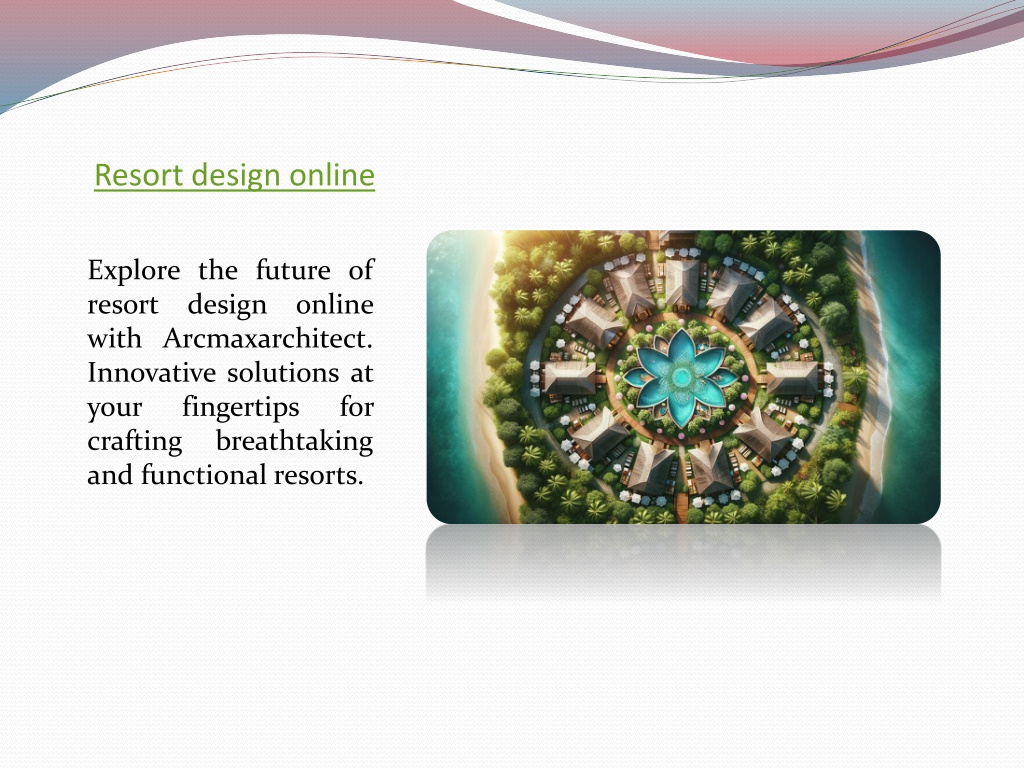 Resort design online

Explore the future of resort design online with Arcmaxarchitect. Innovative solutions at your fingertips for crafting breathtaking and functional resorts.